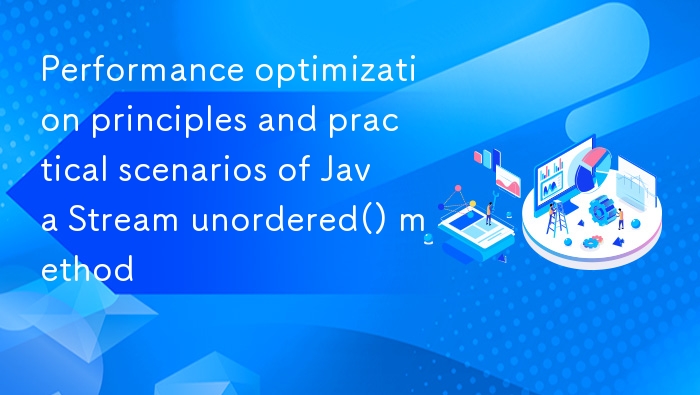 Performance optimization principles and practical scenarios of Java Stream unordered() method